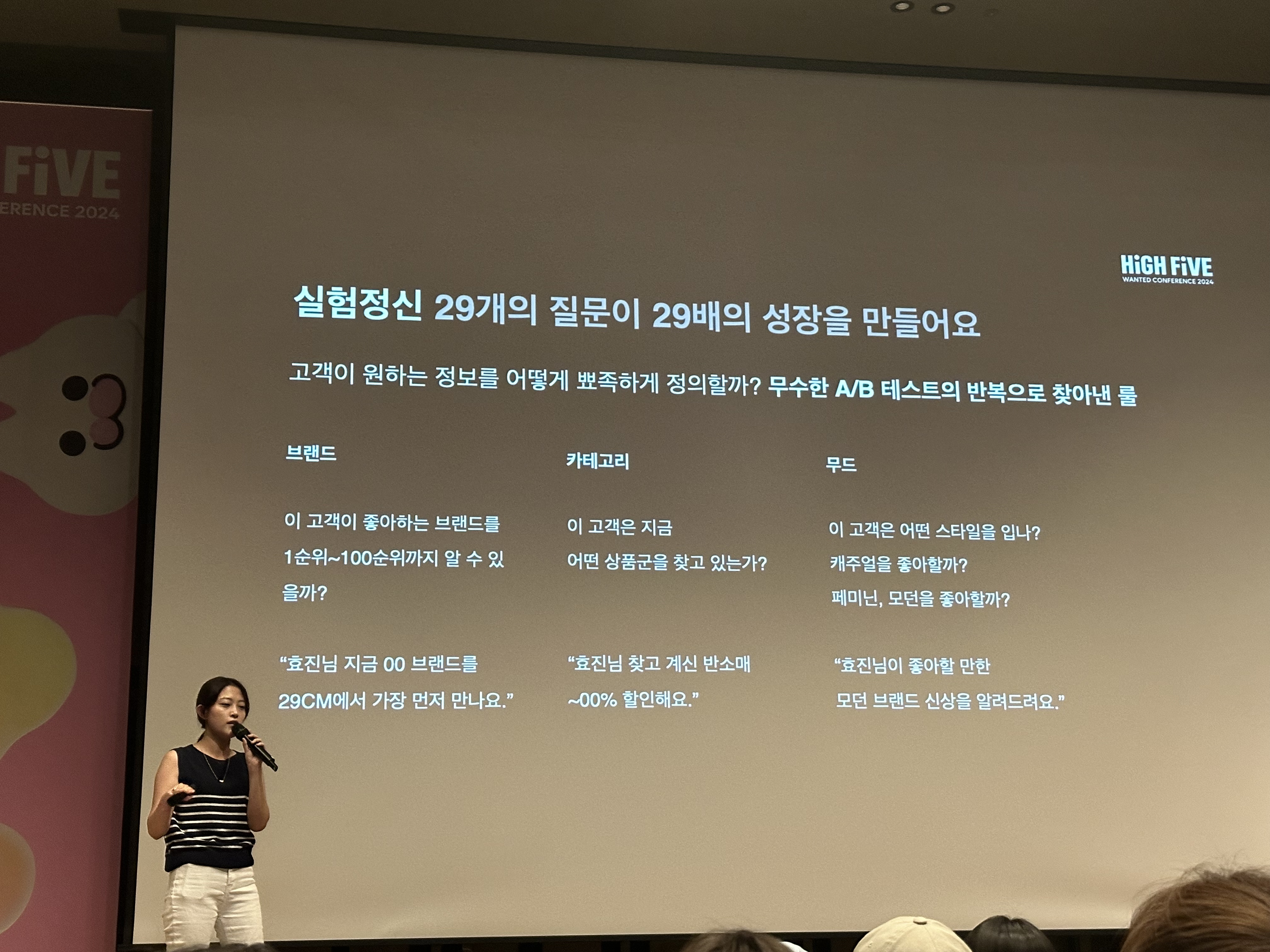 FiVE
ERENCE 2024

HiGH FiVE
WANTED CONFERENCE 2024

실험정신 29개의 질문이 29배의 성장을 만들어요

고객이 원하는 정보를 어떻게 뾰족하게 정의할까? 무수한 A/B 테스트의 반복으로 찾아낸 룰

브랜드

이 고객이 좋아하는 브랜드를 1순위~100순위까지 알 수 있을까?

"효진님 지금 00 브랜드를 29CM에서 가장 먼저 만나요."

카테고리

이 고객은 지금 어떤 상품군을 찾고 있는가?

"효진님 찾고 계신 반소매 ~00% 할인해요."

무드

이 고객은 어떤 스타일을 입나? 캐주얼을 좋아할까? 페미닌, 모던을 좋아할까?

"효진님이 좋아할 만한 모던 브랜드 신상을 알려드려요."